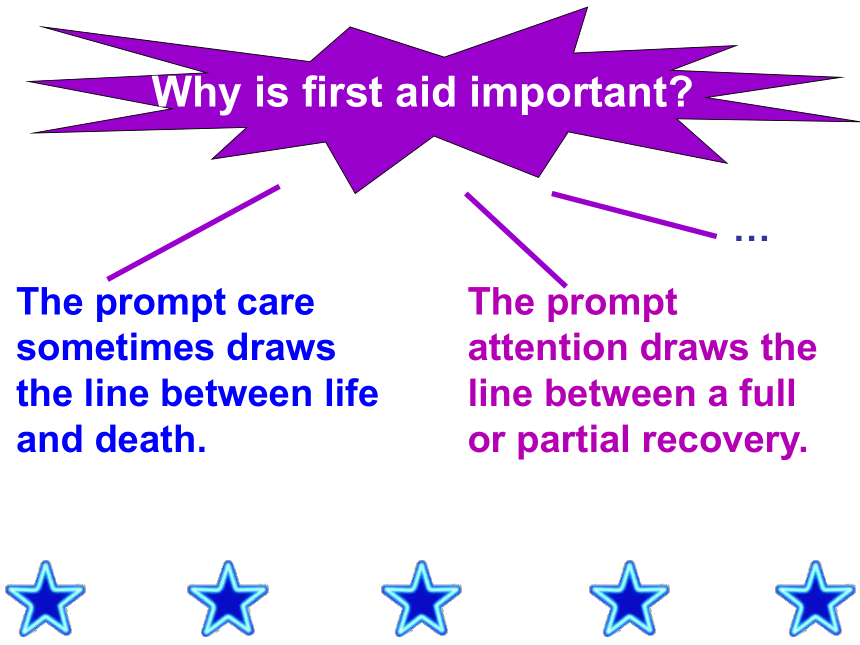 Why is first aid important?

…

The prompt care sometimes draws the line between life and death.

The prompt attention draws the line between a full or partial recovery.